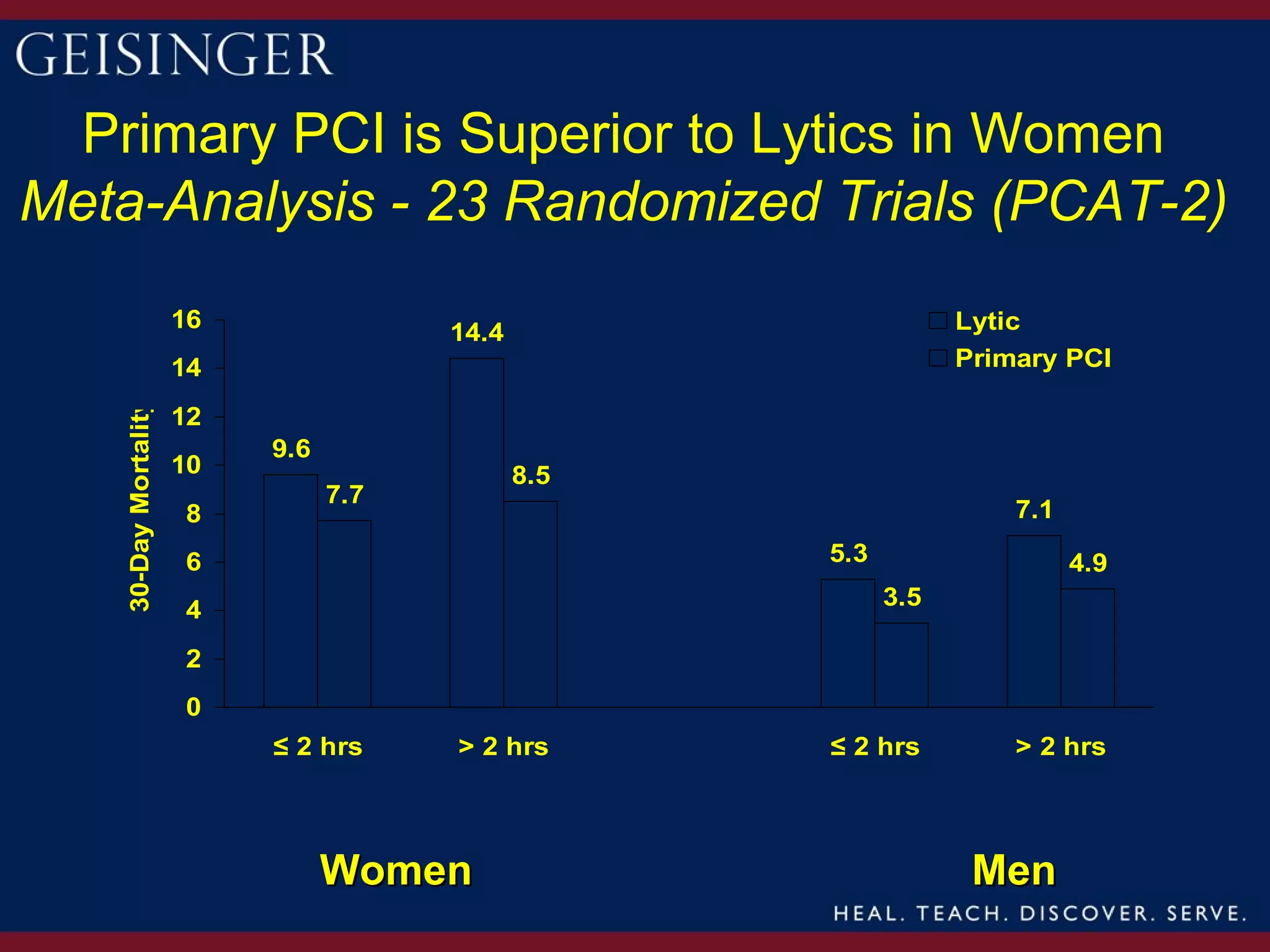 GEISINGER

Primary PCI is Superior to Lytics in Women
Meta-Analysis - 23 Randomized Trials (PCAT-2)

Lytic
Primary PCI

30-Day Mortality

16
14
12
10
8
6
4
2
0

9.6
7.7
14.4
8.5
5.3
3.5
7.1
4.9

≤ 2 hrs
> 2 hrs
≤ 2 hrs
> 2 hrs

Women
Men

HEAL. TEACH. DISCOVER. SERVE.